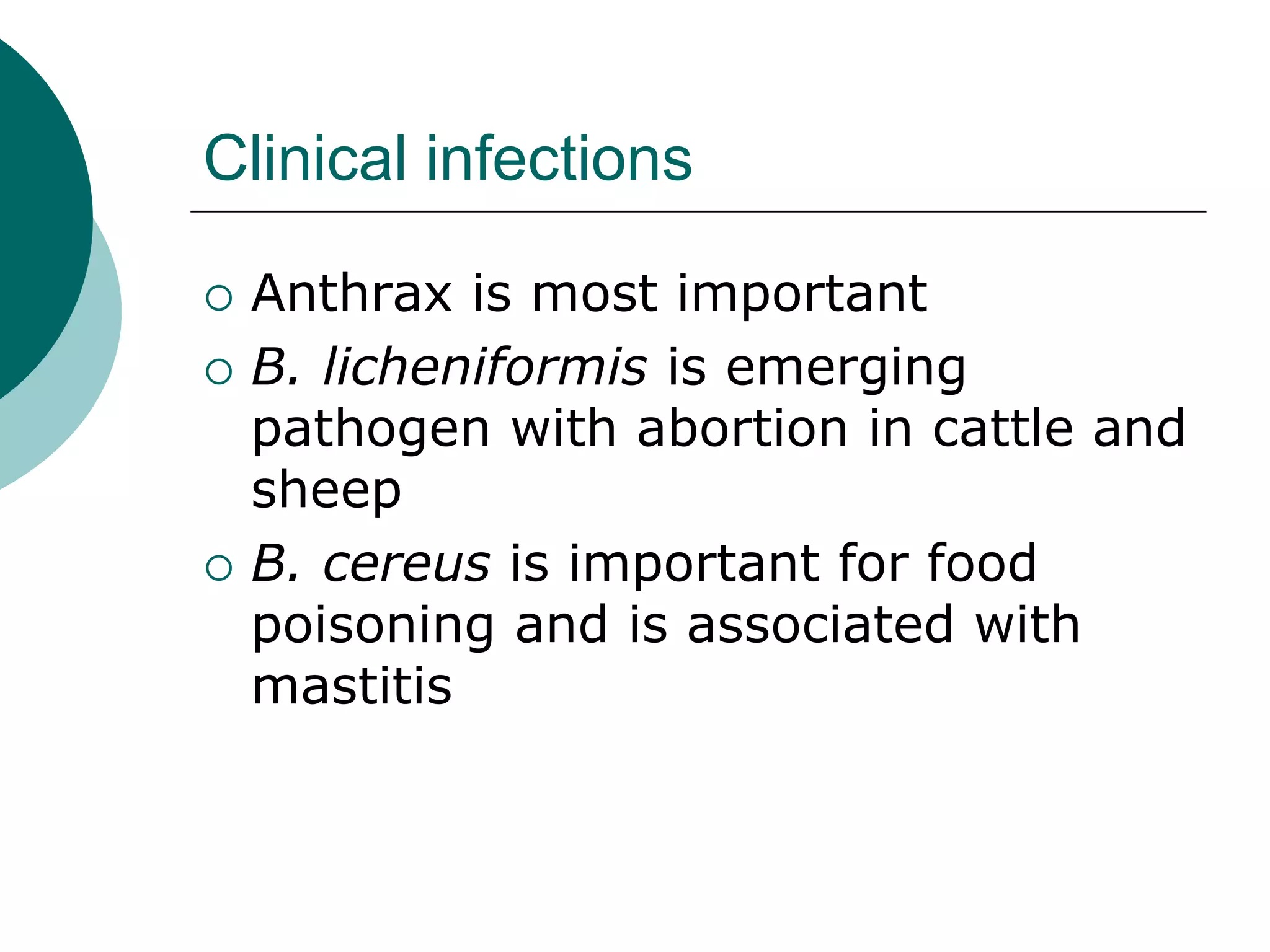 Clinical infections

○ Anthrax is most important

○ B. licheniformis is emerging pathogen with abortion in cattle and sheep

○ B. cereus is important for food poisoning and is associated with mastitis